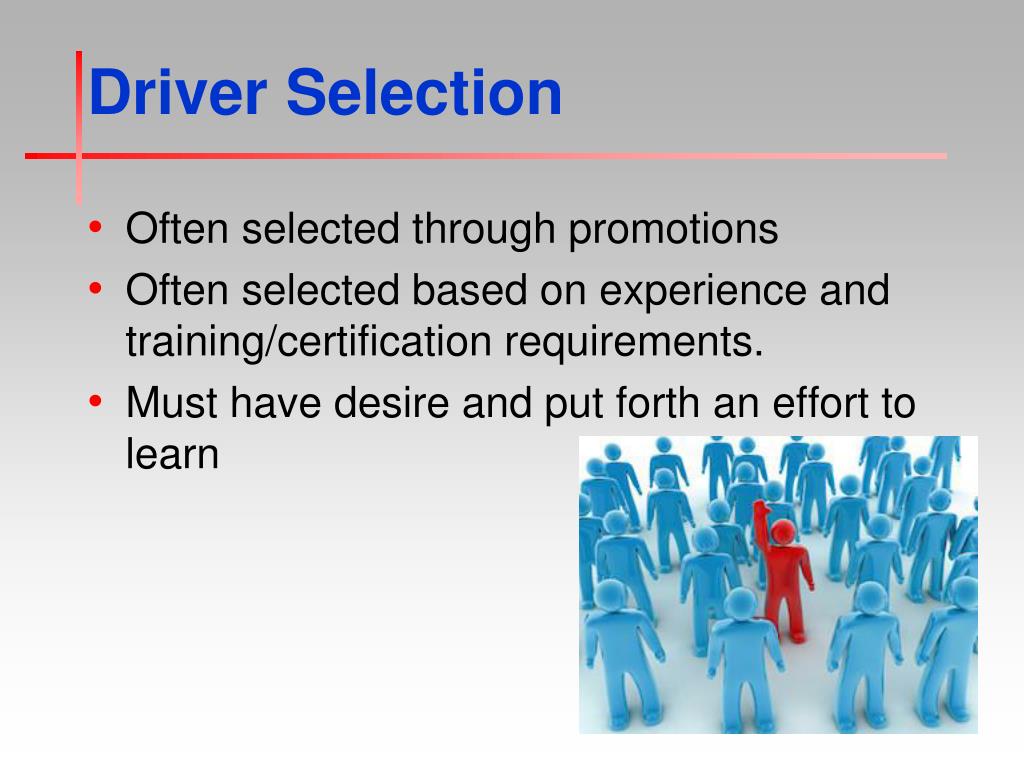 Driver Selection

• Often selected through promotions
• Often selected based on experience and training/certification requirements.
• Must have desire and put forth an effort to learn